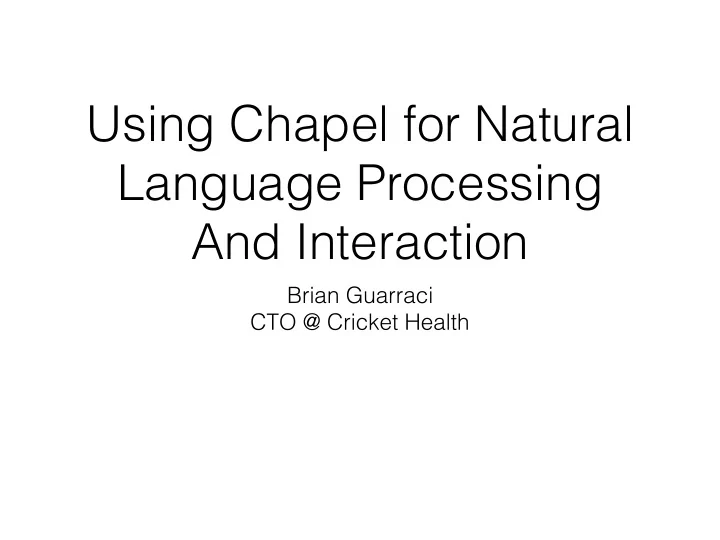 Using Chapel for Natural Language Processing And Interaction

Brian Guarraci
CTO @ Cricket Health